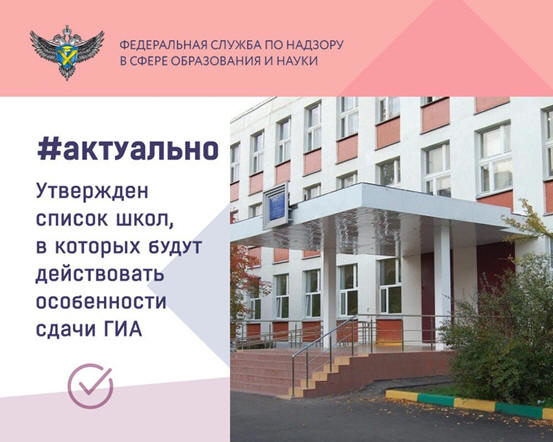 ФЕДЕРАЛЬНАЯ СЛУЖБА ПО НАДЗОРУ В СФЕРЕ ОБРАЗОВАНИЯ И НАУКИ

#актуально

Утвержден список школ, в которых будут действовать особенности сдачи ГИА